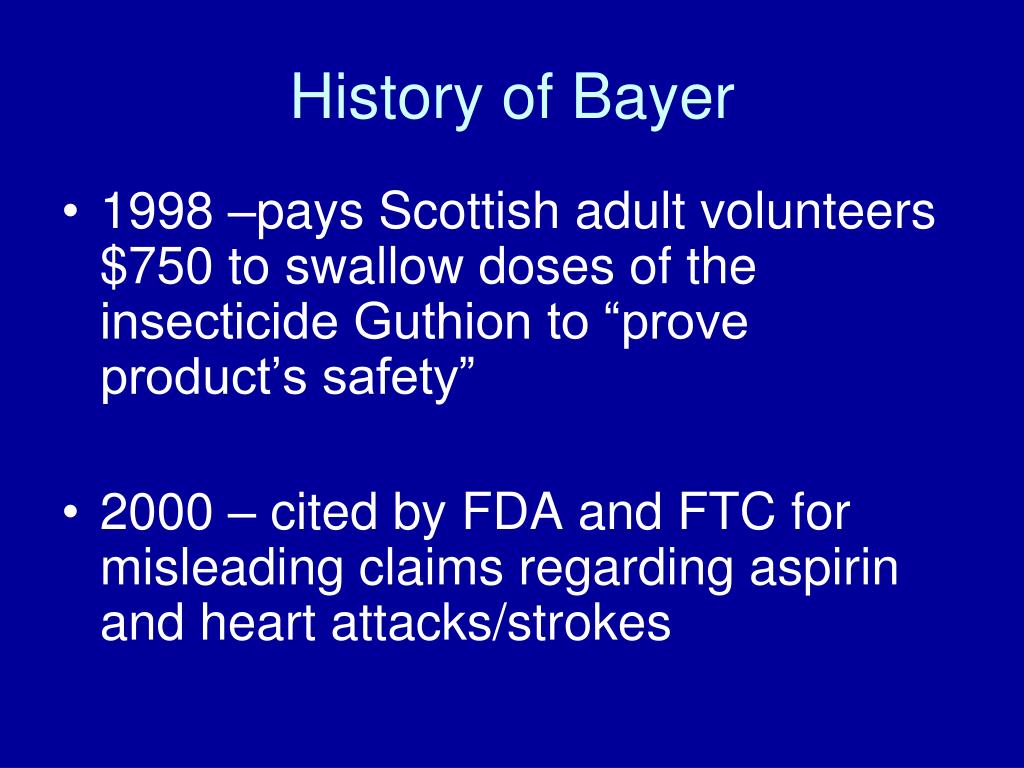 History of Bayer

• 1998 –pays Scottish adult volunteers \$750 to swallow doses of the insecticide Guthion to “prove product’s safety”

• 2000 – cited by FDA and FTC for misleading claims regarding aspirin and heart attacks/strokes